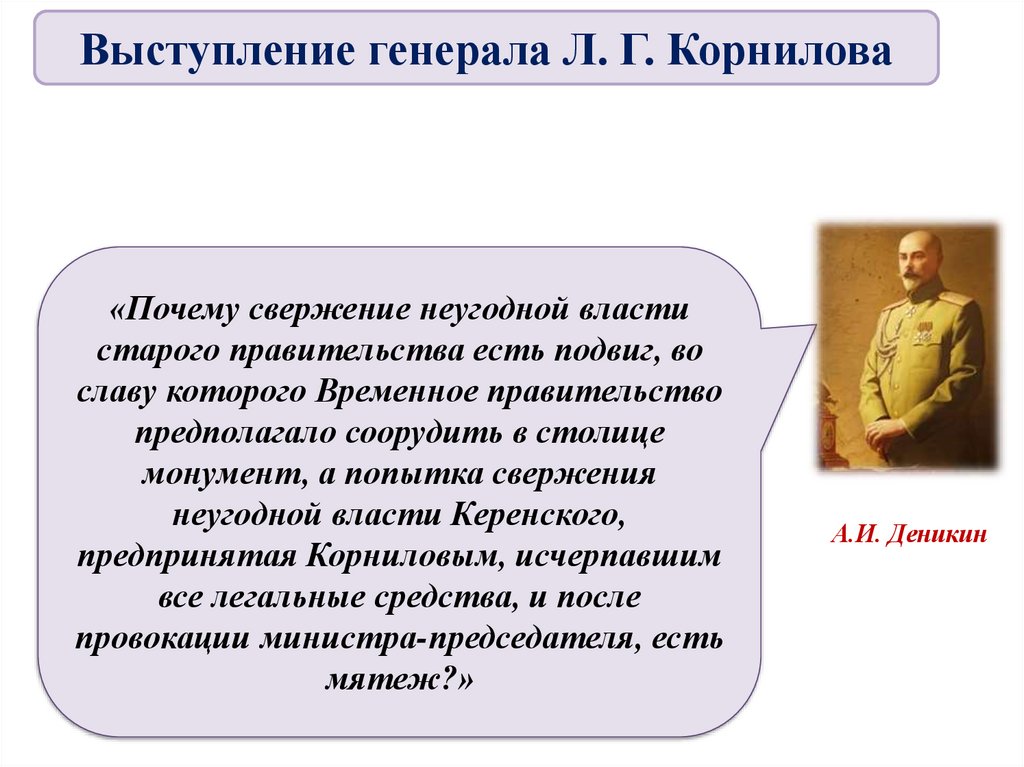 Выступление генерала Л. Г. Корнилова

«Почему свержение неугодной власти старого правительства есть подвиг, во славу которого Временное правительство предполагало соорудить в столице монумент, а попытка свержения неугодной власти Керенского, предпринятая Корниловым, исчерпавшим все легальные средства, и после провокации министра-председателя, есть мятеж?»

А.И. Деникин